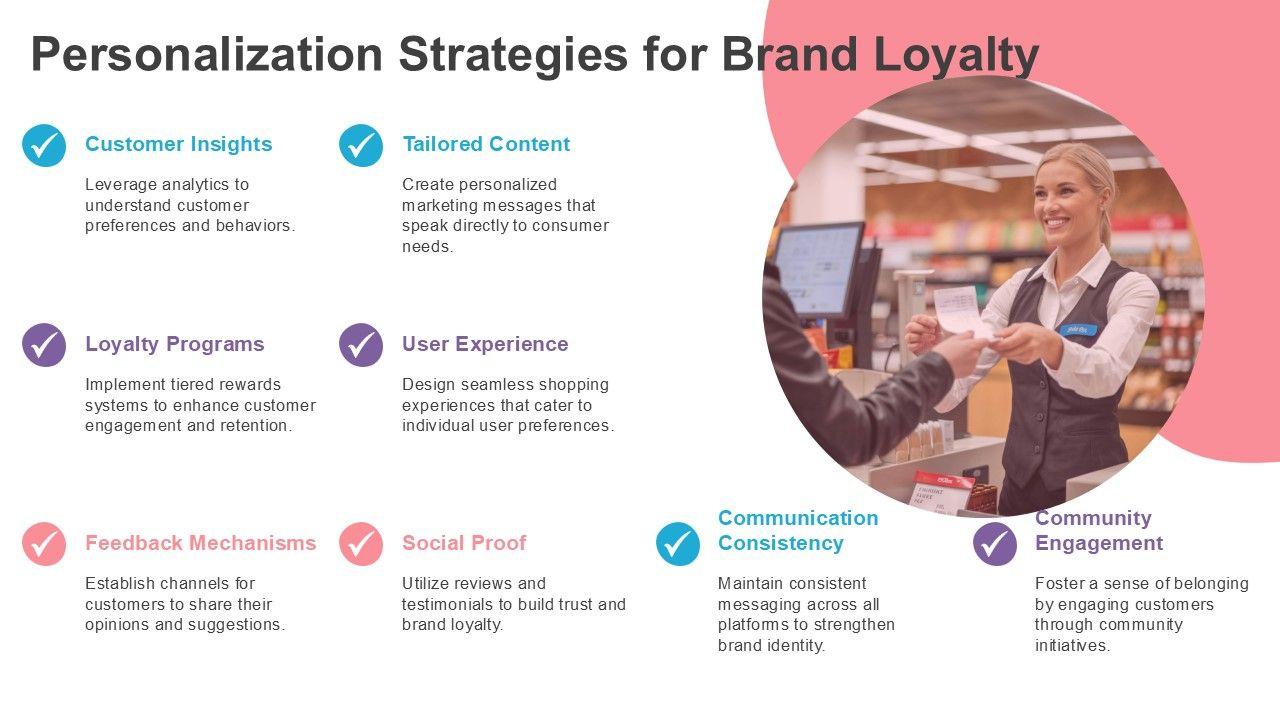 Personalization Strategies for Brand Loyalty

Customer Insights

Leverage analytics to understand customer preferences and behaviors.

Tailored Content

Create personalized marketing messages that speak directly to consumer needs.

Loyalty Programs

Implement tiered rewards systems to enhance customer engagement and retention.

User Experience

Design seamless shopping experiences that cater to individual user preferences.

Feedback Mechanisms

Establish channels for customers to share their opinions and suggestions.

Social Proof

Utilize reviews and testimonials to build trust and brand loyalty.

Communication Consistency

Maintain consistent messaging across all platforms to strengthen brand identity.

Community Engagement

Foster a sense of belonging by engaging customers through community initiatives.